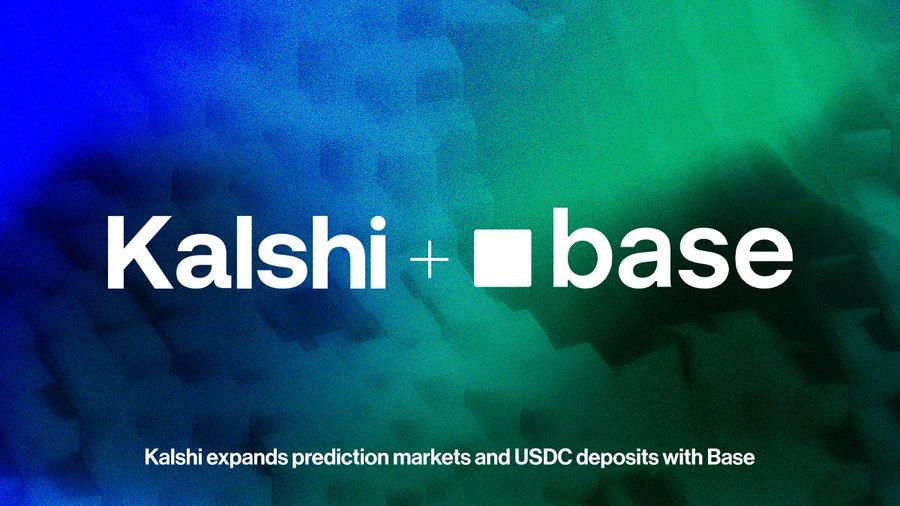 Kalshi + base

Kalshi expands prediction markets and USDC deposits with Base